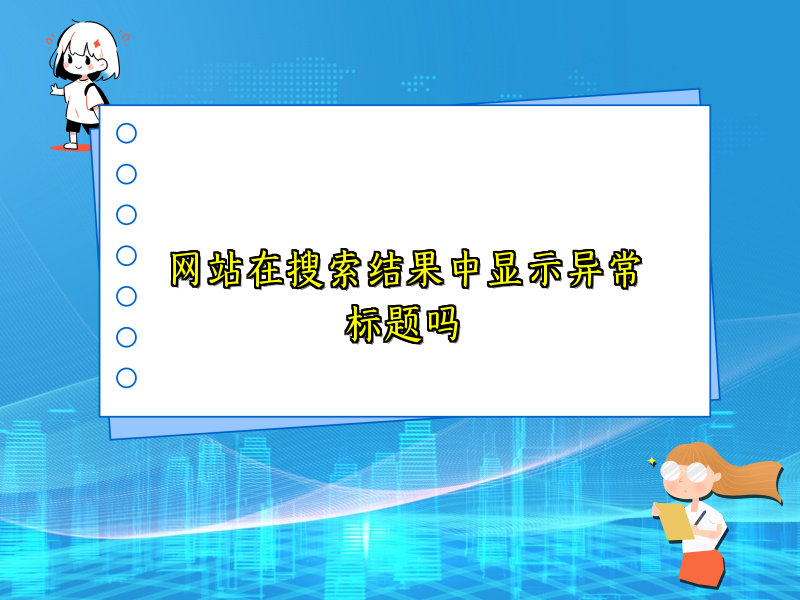 网站在搜索结果中显示异常标题吗